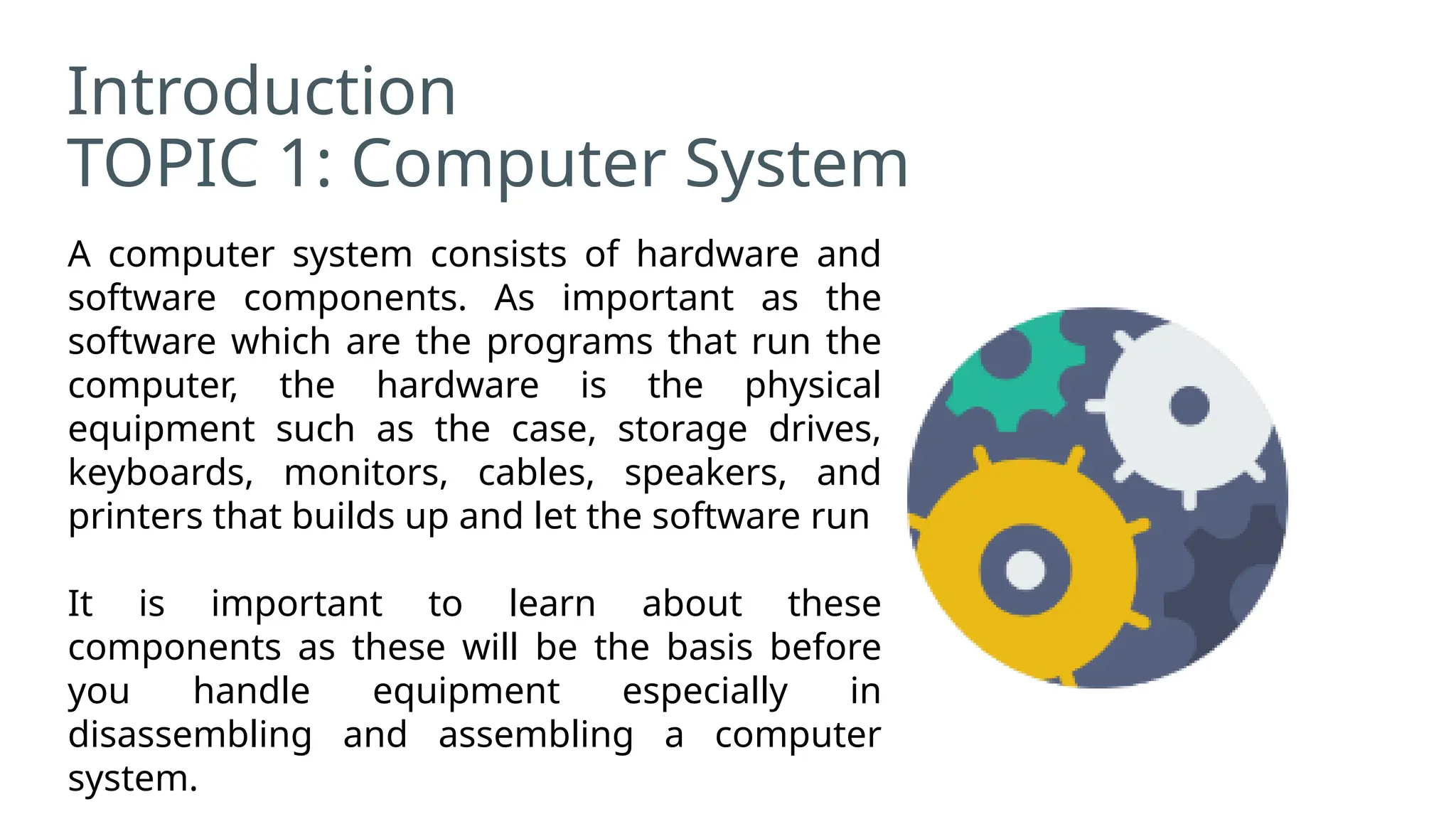 Introduction
TOPIC 1: Computer System

A computer system consists of hardware and software components. As important as the software which are the programs that run the computer, the hardware is the physical equipment such as the case, storage drives, keyboards, monitors, cables, speakers, and printers that builds up and let the software run

It is important to learn about these components as these will be the basis before you handle equipment especially in disassembling and assembling a computer system.